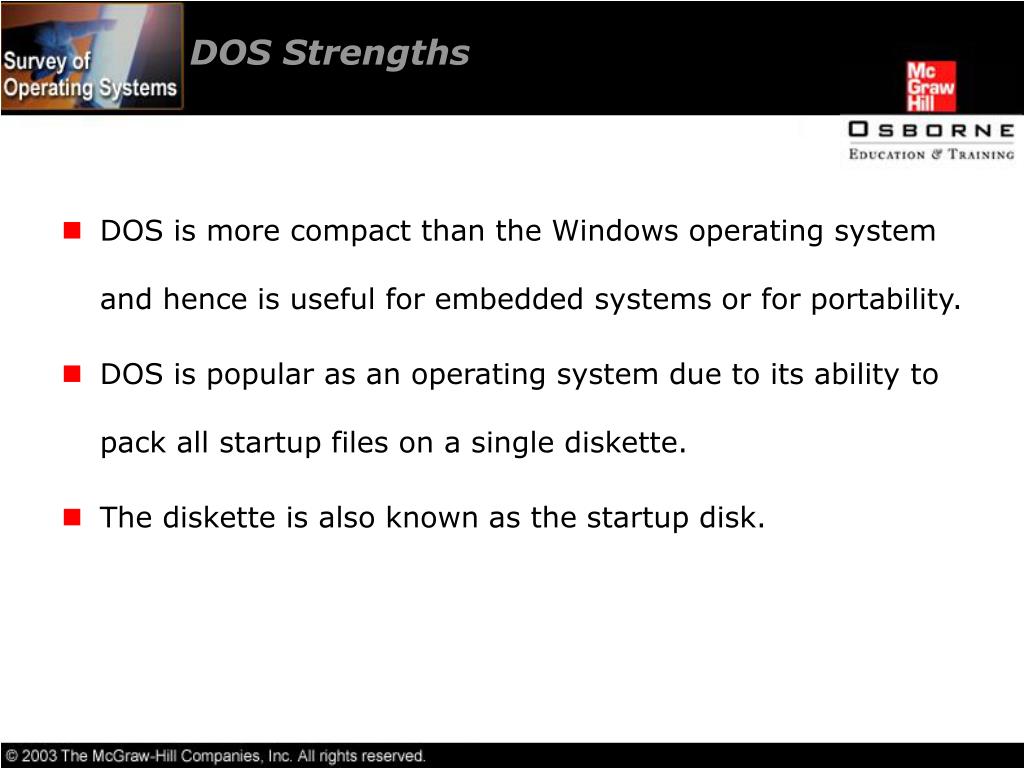 Survey of Operating Systems

DOS Strengths

Mc Graw Hill

OSBORNE
EDUCATION & TRAINING

DOS is more compact than the Windows operating system and hence is useful for embedded systems or for portability.

DOS is popular as an operating system due to its ability to pack all startup files on a single diskette.

The diskette is also known as the startup disk.

© 2003 The McGraw-Hill Companies, Inc. All rights reserved.